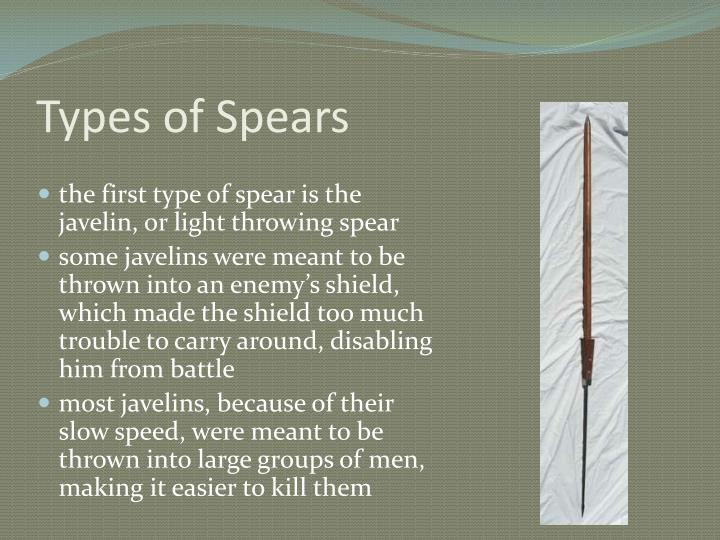 Types of Spears

• the first type of spear is the javelin, or light throwing spear
• some javelins were meant to be thrown into an enemy's shield, which made the shield too much trouble to carry around, disabling him from battle
• most javelins, because of their slow speed, were meant to be thrown into large groups of men, making it easier to kill them